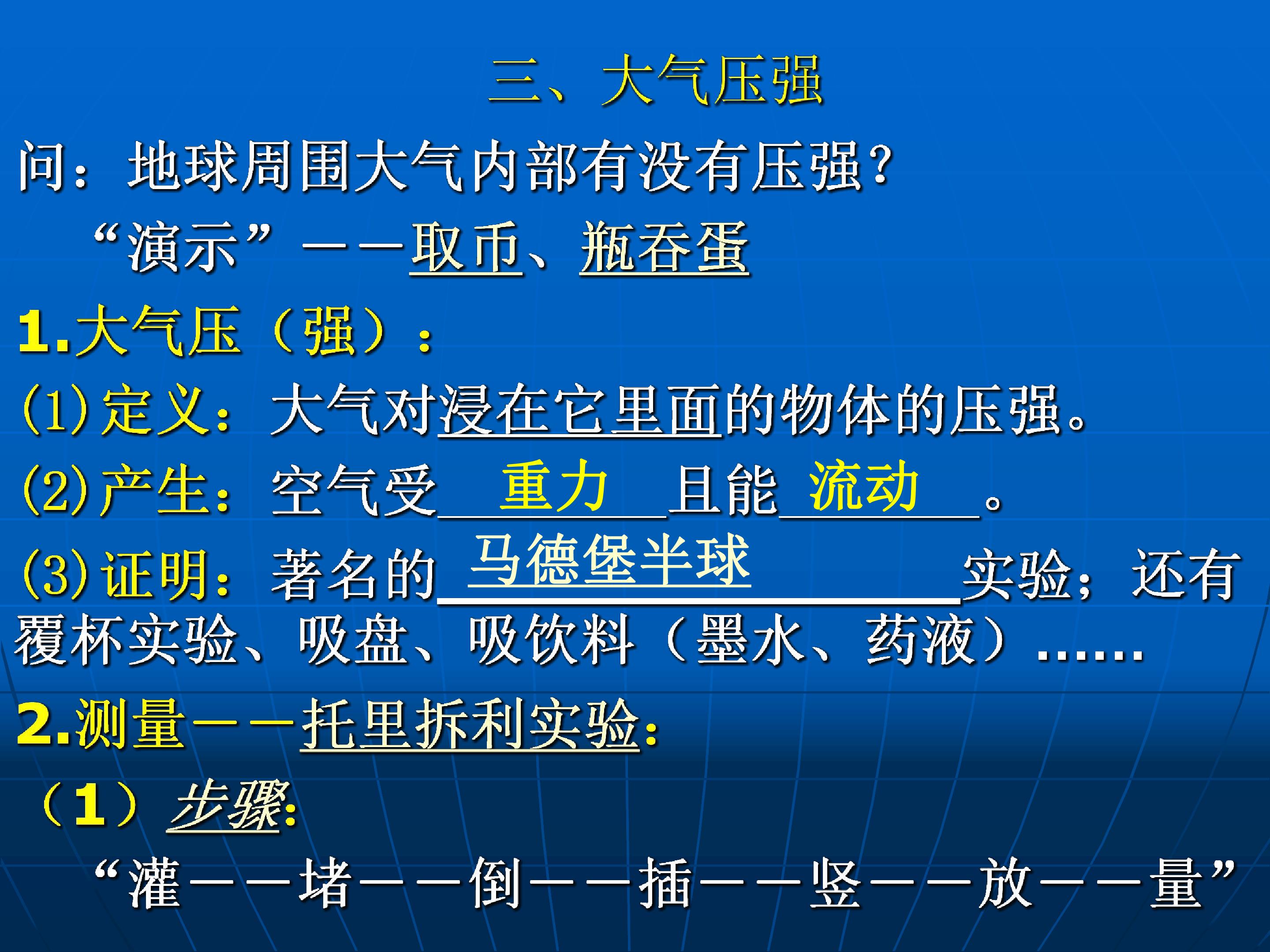 三、大气压强

问：地球周围大气内部有没有压强？

“演示”——取币、瓶吞蛋

1.大气压（强）：

(1)定义：大气对浸在它里面的物体的压强。

(2)产生：空气受重力且能流动。

(3)证明：著名的马德堡半球实验；还有覆杯实验、吸盘、吸饮料（墨水、药液）……

2.测量——托里拆利实验：

（1）步骤：

“灌——堵——倒——插——竖——放——量”